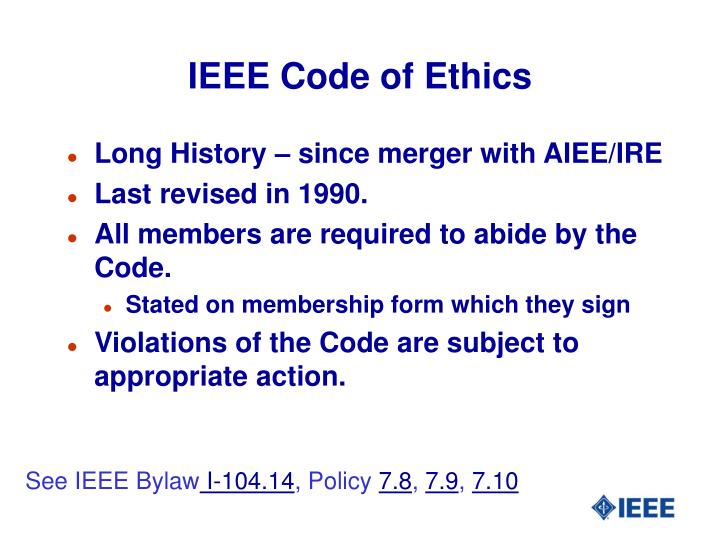 IEEE Code of Ethics

- Long History – since merger with AIEE/IRE
- Last revised in 1990.
- All members are required to abide by the Code.
  - Stated on membership form which they sign
- Violations of the Code are subject to appropriate action.

See IEEE Bylaw I-104.14, Policy 7.8, 7.9, 7.10

IEEE